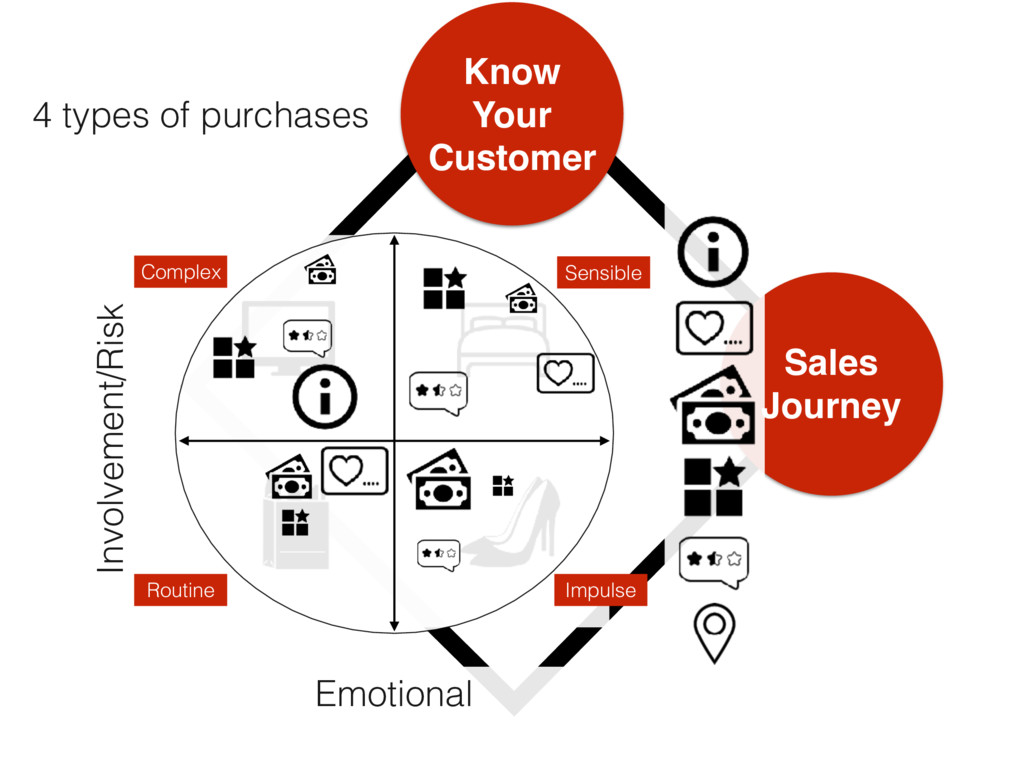 4 types of purchases

Know Your Customer

Sales Journey

Involvement/Risk

Complex

Sensible

Routine

Impulse

Emotional